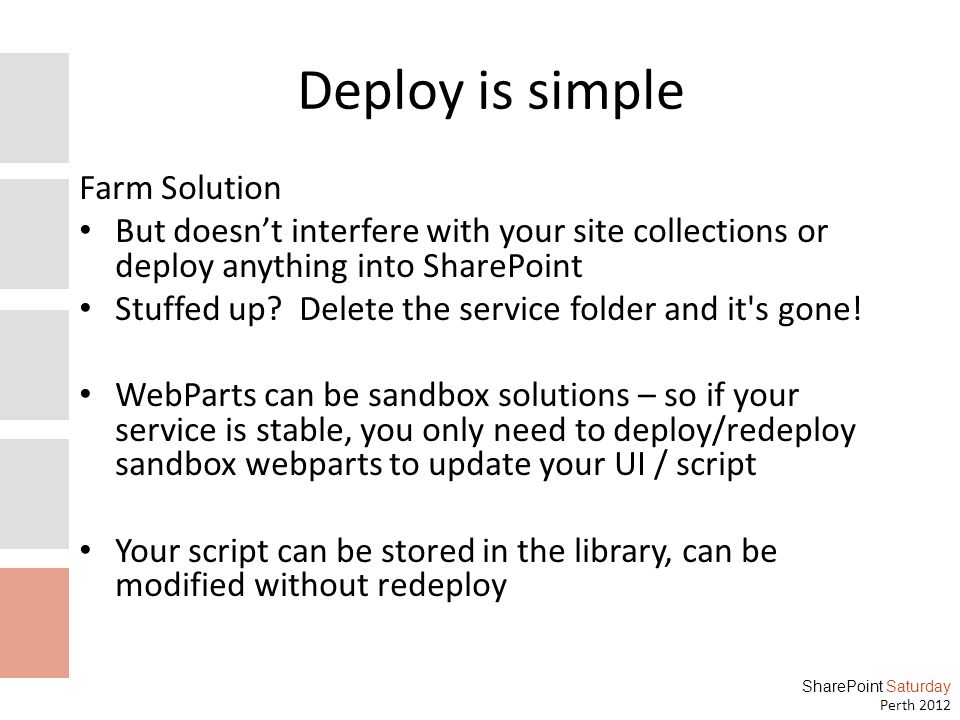 Deploy is simple

Farm Solution

• But doesn’t interfere with your site collections or deploy anything into SharePoint
• Stuffed up?  Delete the service folder and it's gone!

• WebParts can be sandbox solutions – so if your service is stable, you only need to deploy/redeploy sandbox webparts to update your UI / script

• Your script can be stored in the library, can be modified without redeploy

SharePoint Saturday
Perth 2012